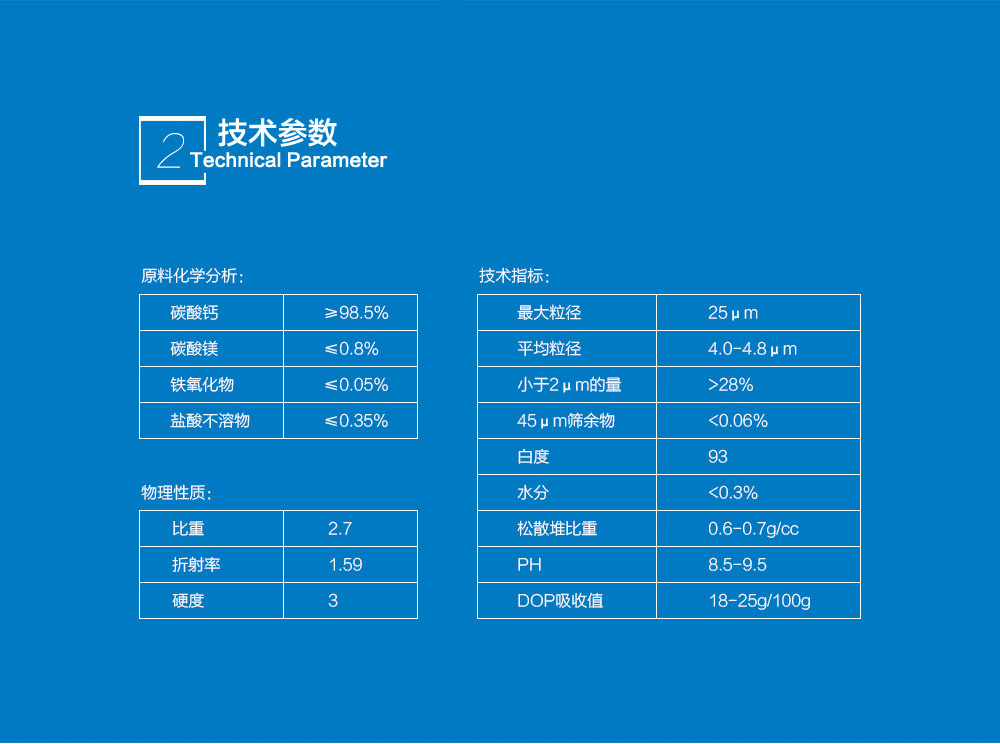 2 技术参数
Technical Parameter

原料化学分析：

| 碳酸钙 | ≥98.5% |
|---|---|
| 碳酸镁 | ≤0.8% |
| 铁氧化物 | ≤0.05% |
| 盐酸不溶物 | ≤0.35% |

物理性质：

| 比重 | 2.7 |
|---|---|
| 折射率 | 1.59 |
| 硬度 | 3 |

技术指标：

| 最大粒径 | 25μm |
|---|---|
| 平均粒径 | 4.0-4.8μm |
| 小于2μm的量 | >28% |
| 45μm筛余物 | <0.06% |
| 白度 | 93 |
| 水分 | <0.3% |
| 松散堆比重 | 0.6-0.7g/cc |
| PH | 8.5-9.5 |
| DOP吸收值 | 18-25g/100g |